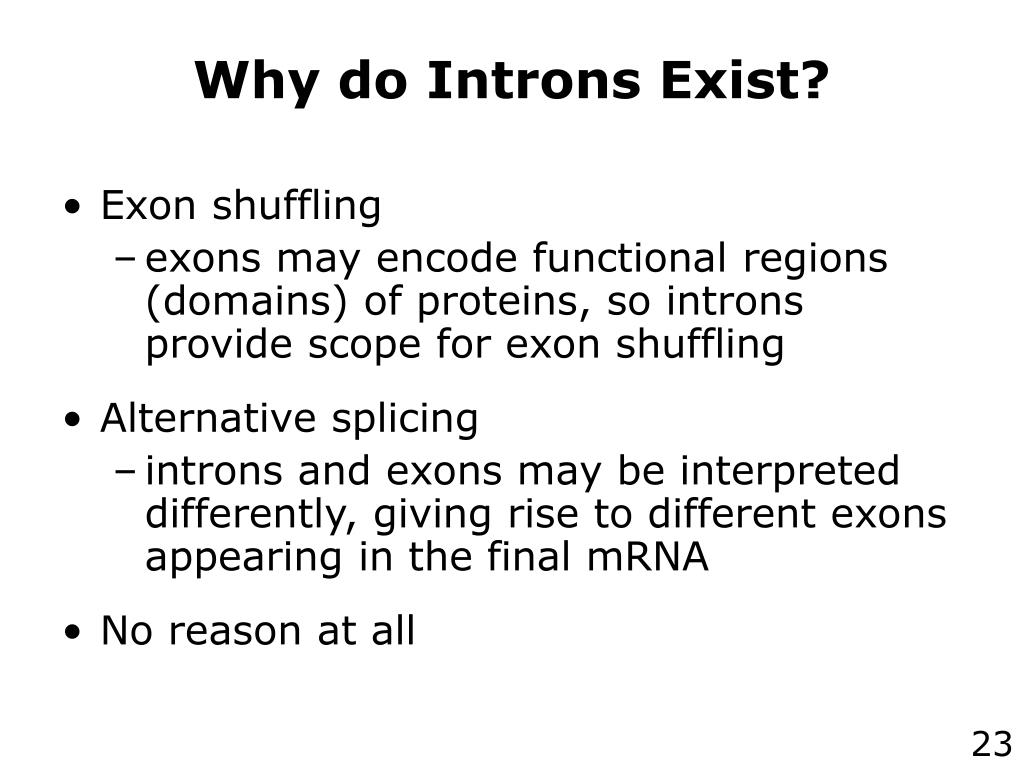 Why do Introns Exist?

• Exon shuffling
– exons may encode functional regions (domains) of proteins, so introns provide scope for exon shuffling

• Alternative splicing
– introns and exons may be interpreted differently, giving rise to different exons appearing in the final mRNA

• No reason at all

23